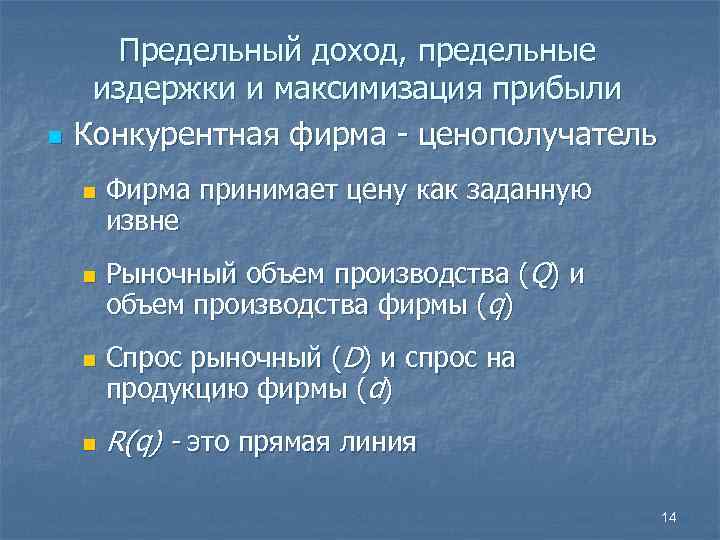 Предельный доход, предельные издержки и максимизация прибыли

Конкурентная фирма - ценополучатель

Фирма принимает цену как заданную извне

Рыночный объем производства ($Q$) и объем производства фирмы ($q$)

Спрос рыночный ($D$) и спрос на продукцию фирмы ($d$)

$R(q)$ - это прямая линия

14